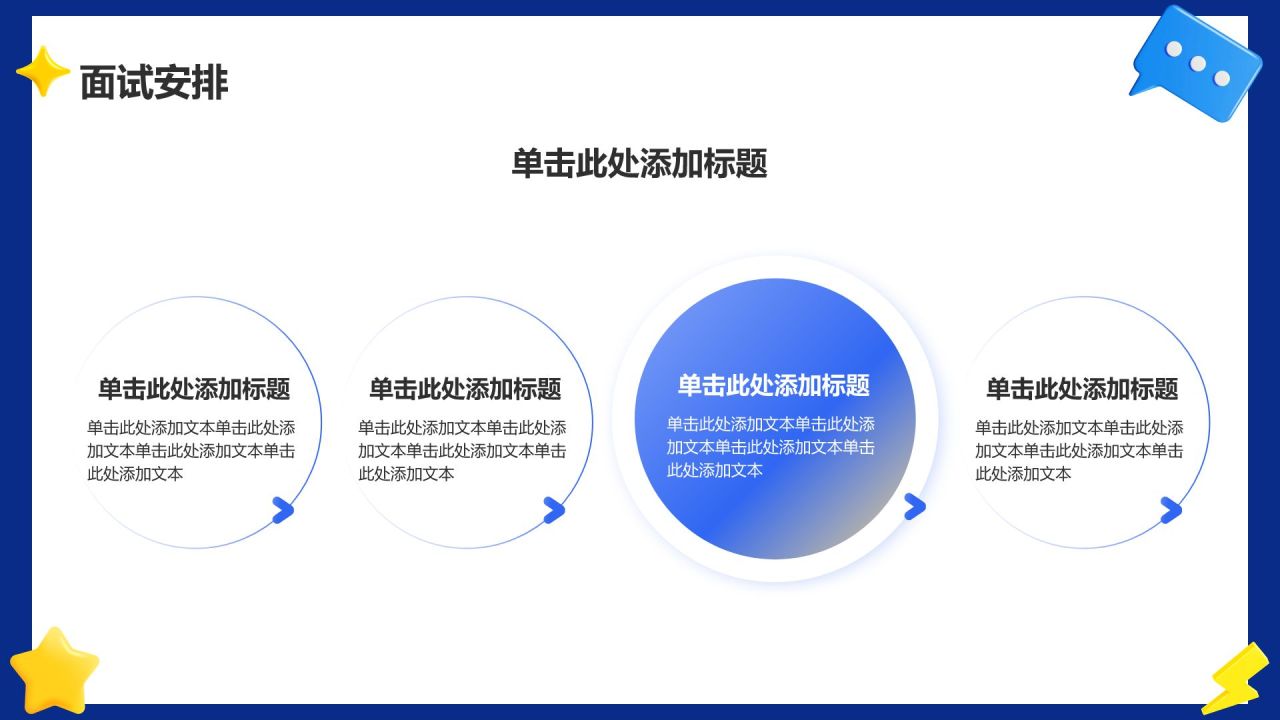 面试安排

单击此处添加标题

单击此处添加标题

单击此处添加文本单击此处添加文本单击此处添加文本单击此处添加文本

单击此处添加标题

单击此处添加文本单击此处添加文本单击此处添加文本单击此处添加文本

单击此处添加标题

单击此处添加文本单击此处添加文本单击此处添加文本单击此处添加文本

单击此处添加标题

单击此处添加文本单击此处添加文本单击此处添加文本单击此处添加文本